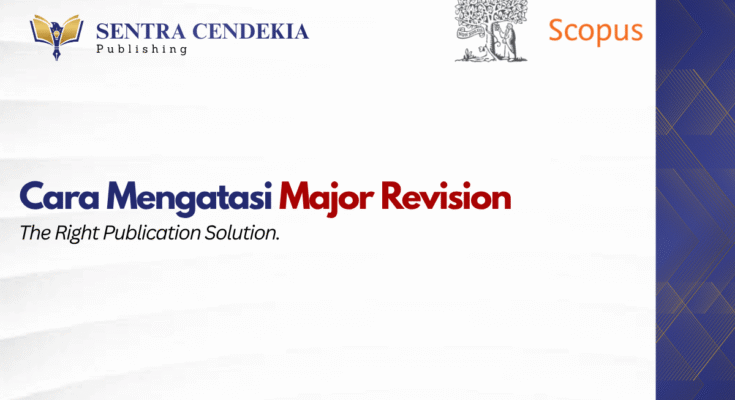 SENTRA CENDEKIA
Publishing

Scopus

Cara Mengatasi Major Revision
The Right Publication Solution.